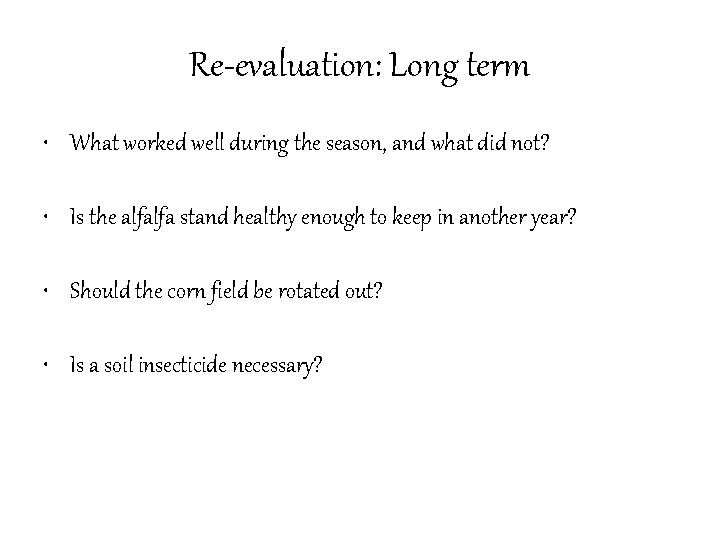 Re-evaluation: Long term

• What worked well during the season, and what did not?

• Is the alfalfa stand healthy enough to keep in another year?

• Should the corn field be rotated out?

• Is a soil insecticide necessary?